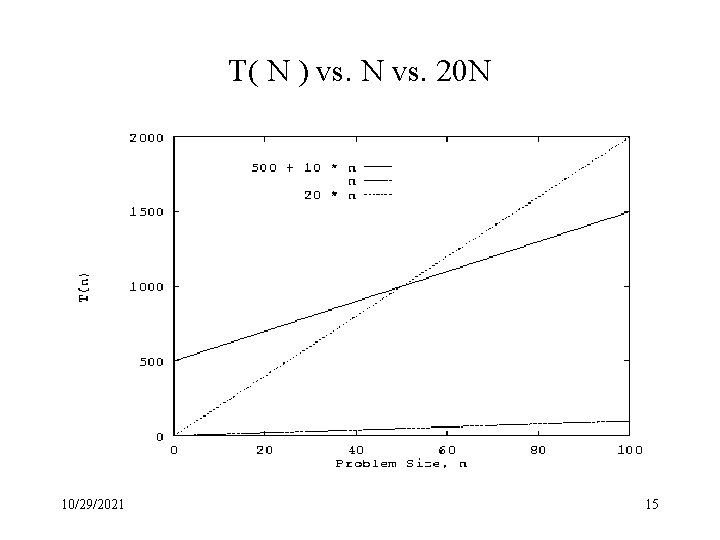 T( N ) vs. N vs. 20N

2000
1500
1000
500
0

500 + 10 * n
n
20 * n

T(n)

0 20 40 60 80 100
Problem Size, n

10/29/2021

15